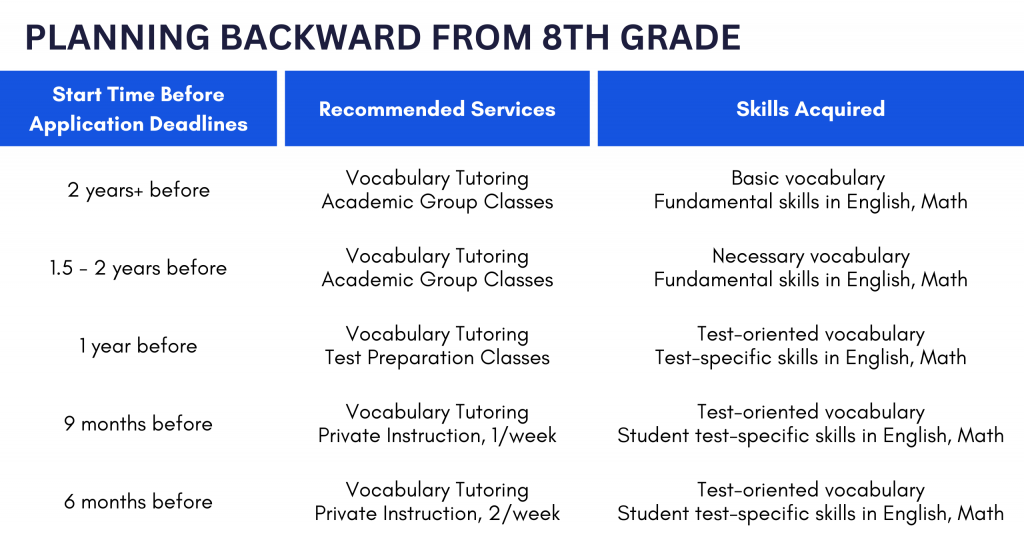 PLANNING BACKWARD FROM 8TH GRADE

| Start Time Before Application Deadlines | Recommended Services | Skills Acquired |
|---|---|---|
| 2 years+ before | Vocabulary Tutoring Academic Group Classes | Basic vocabulary Fundamental skills in English, Math |
| 1.5 - 2 years before | Vocabulary Tutoring Academic Group Classes | Necessary vocabulary Fundamental skills in English, Math |
| 1 year before | Vocabulary Tutoring Test Preparation Classes | Test-oriented vocabulary Test-specific skills in English, Math |
| 9 months before | Vocabulary Tutoring Private Instruction, 1/week | Test-oriented vocabulary Student test-specific skills in English, Math |
| 6 months before | Vocabulary Tutoring Private Instruction, 2/week | Test-oriented vocabulary Student test-specific skills in English, Math |